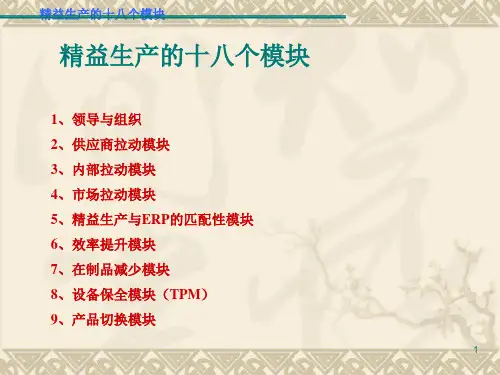 精益生产的十八个模块

精益生产的十八个模块

1、领导与组织
2、供应商拉动模块
3、内部拉动模块
4、市场拉动模块
5、精益生产与ERP的匹配性模块
6、效率提升模块
7、在制品减少模块
8、设备保全模块（TPM）
9、产品切换模块

1